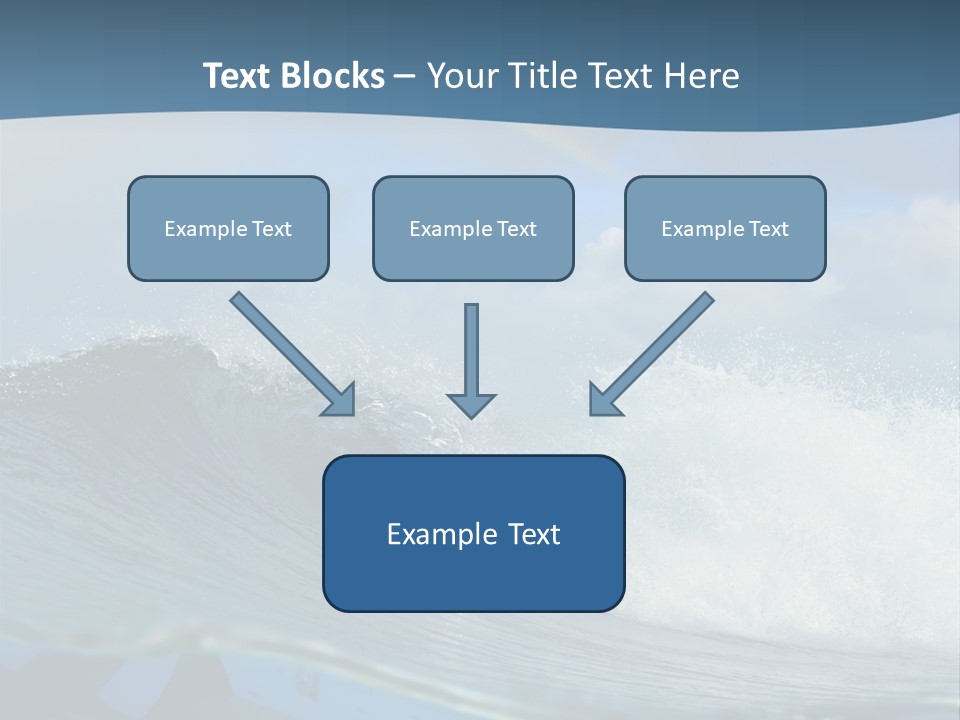 Text Blocks – Your Title Text Here

Example Text

Example Text

Example Text

Example Text